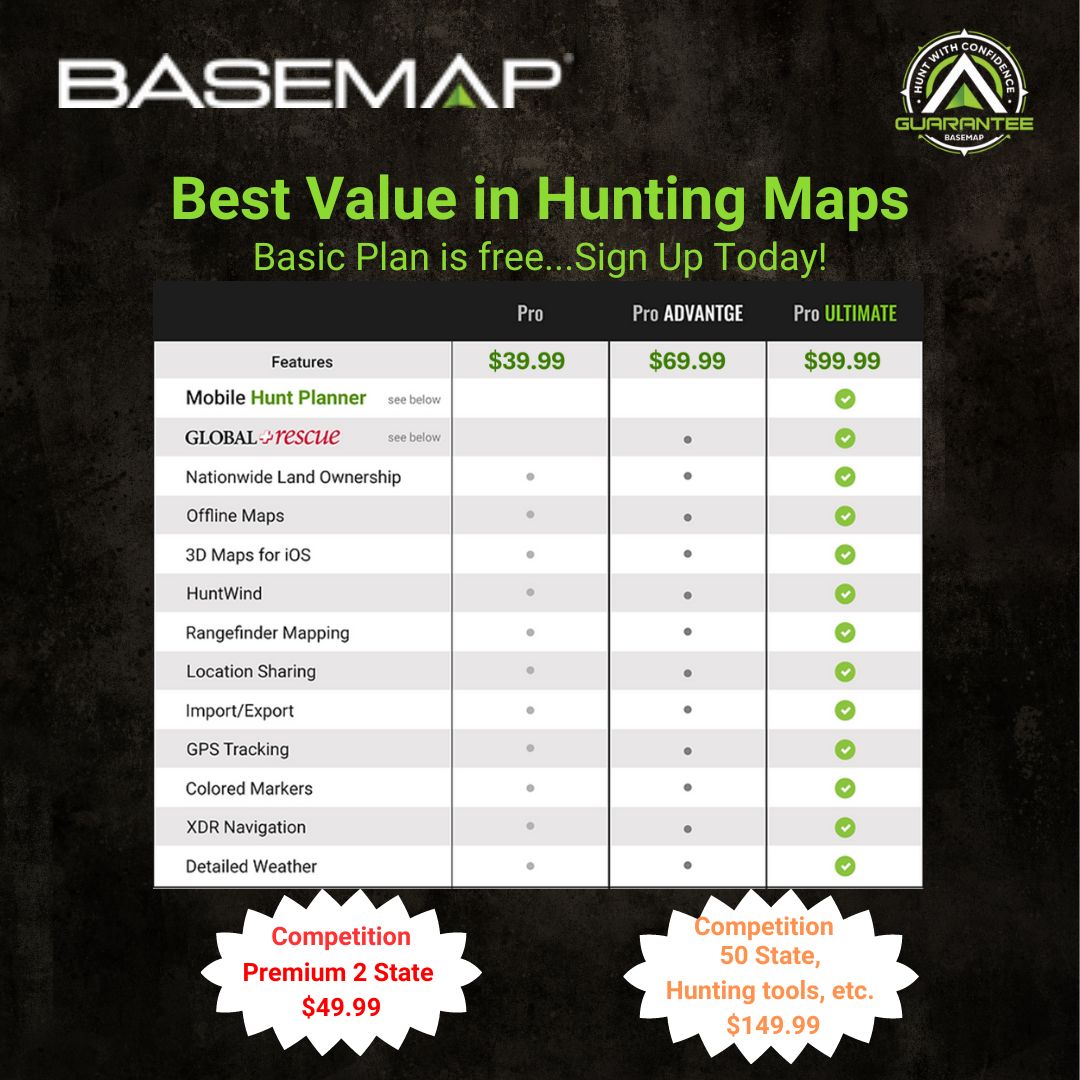 BASEMAP

HUNT WITH CONFIDENCE
GUARANTEE
BASEMAP

Best Value in Hunting Maps
Basic Plan is free...Sign Up Today!

| | Pro | Pro ADVANTGE | Pro ULTIMATE |
|---|---|---|---|
| Features | $39.99 | $69.99 | $99.99 |
| Mobile Hunt Planner see below | | | ✓ |
| GLOBAL rescue see below | | • | ✓ |
| Nationwide Land Ownership | • | • | ✓ |
| Offline Maps | • | • | ✓ |
| 3D Maps for iOS | • | • | ✓ |
| HuntWind | • | • | ✓ |
| Rangefinder Mapping | • | • | ✓ |
| Location Sharing | • | • | ✓ |
| Import/Export | • | • | ✓ |
| GPS Tracking | • | • | ✓ |
| Colored Markers | • | • | ✓ |
| XDR Navigation | • | • | ✓ |
| Detailed Weather | • | • | ✓ |

Competition
Premium 2 State
$49.99

Competition
50 State,
Hunting tools, etc.
$149.99